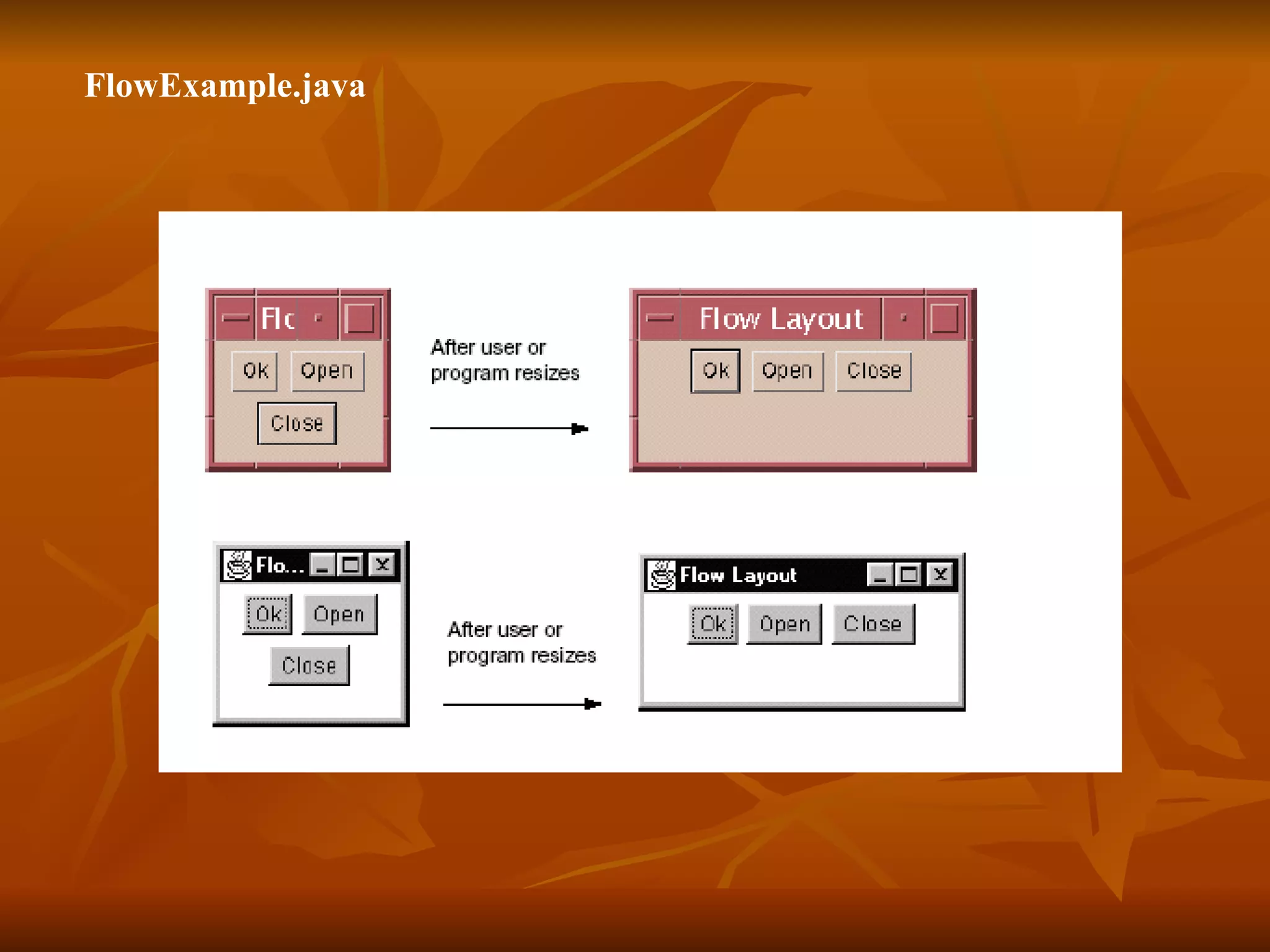 FlowExample.java

Flc

Ok Open

Close

After user or program resizes

Flow Layout

Ok Open Close

Flo...

Ok Open

Close

After user or program resizes

Flow Layout

Ok Open Close